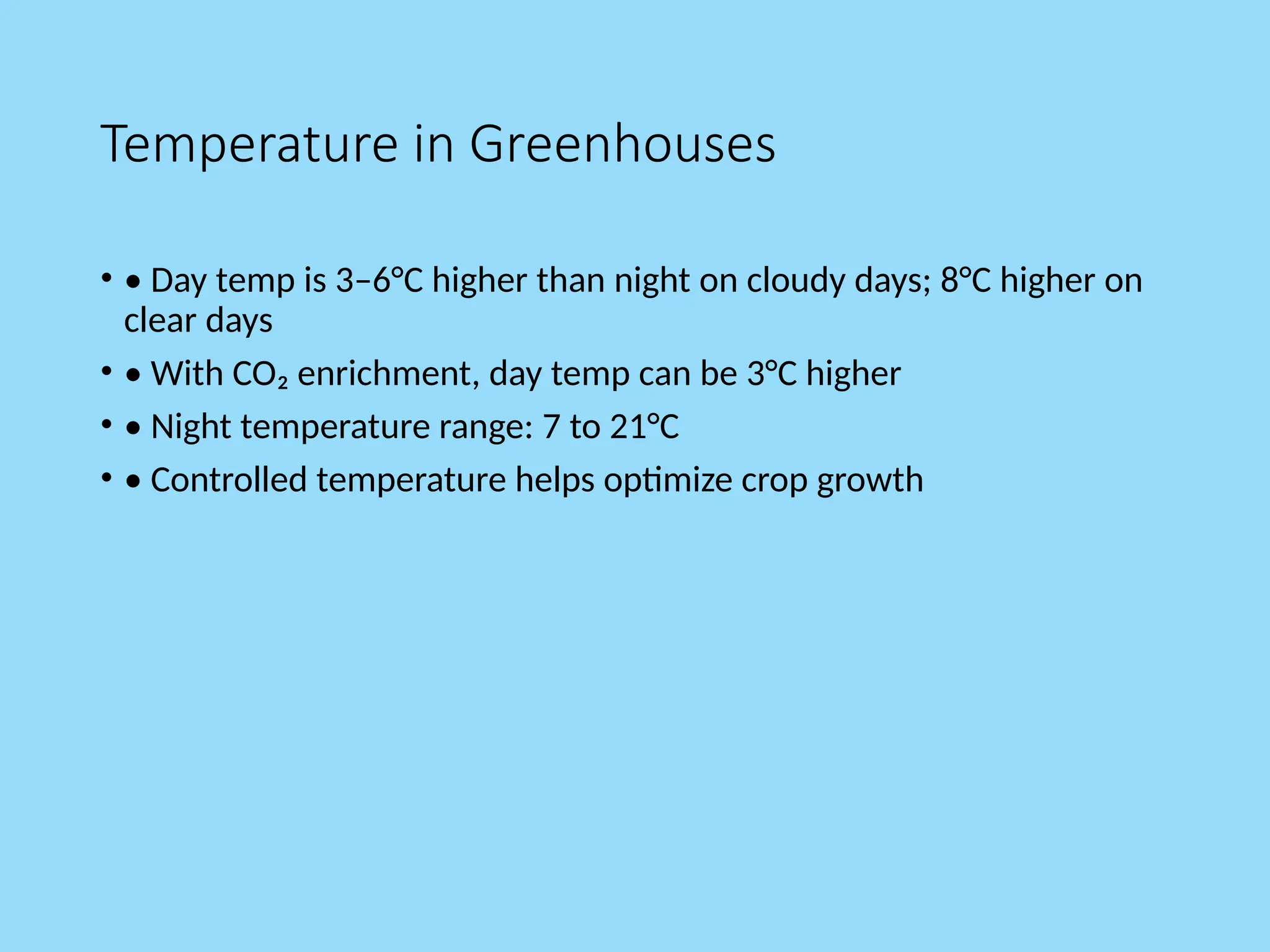 Temperature in Greenhouses

• • Day temp is 3–6°C higher than night on cloudy days; 8°C higher on clear days

• • With $CO_2$ enrichment, day temp can be 3°C higher

• • Night temperature range: 7 to 21°C

• • Controlled temperature helps optimize crop growth